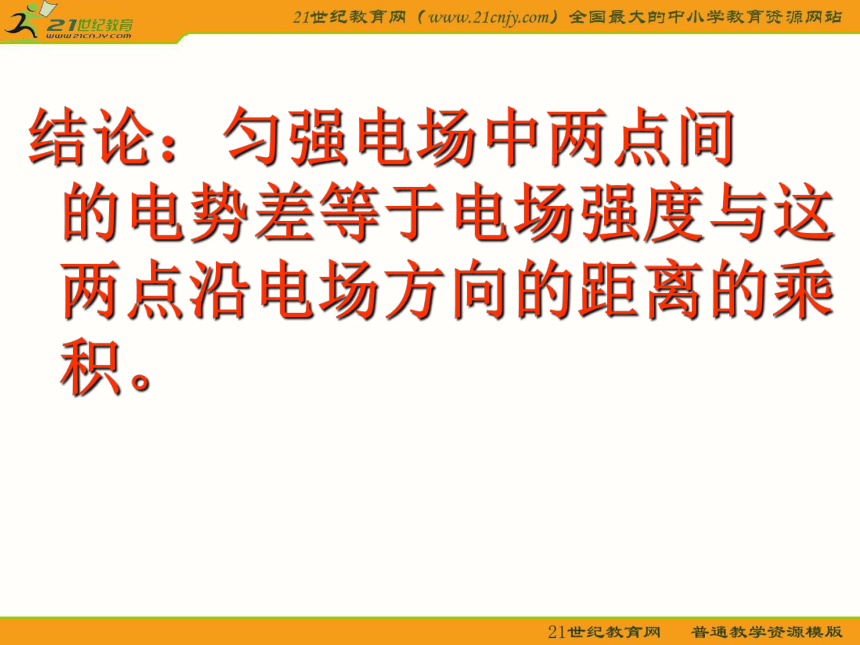 21世纪教育
www.21cnjy.com

21世纪教育网（www.21cnjy.com）全国最大的中小学教育资源网站

结论：匀强电场中两点间的电势差等于电场强度与这两点沿电场方向的距离的乘积。

21世纪教育网　普通教学资源模版